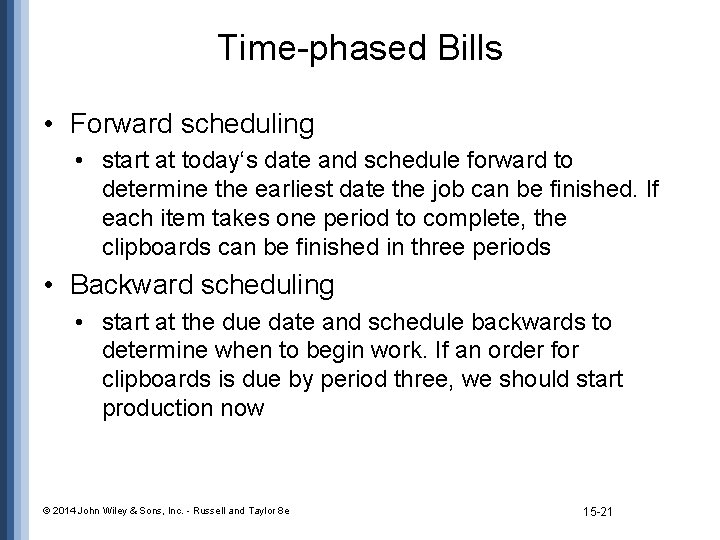 Time-phased Bills

• Forward scheduling
  • start at today‘s date and schedule forward to determine the earliest date the job can be finished. If each item takes one period to complete, the clipboards can be finished in three periods
• Backward scheduling
  • start at the due date and schedule backwards to determine when to begin work. If an order for clipboards is due by period three, we should start production now

© 2014 John Wiley & Sons, Inc. - Russell and Taylor 8e

15-21